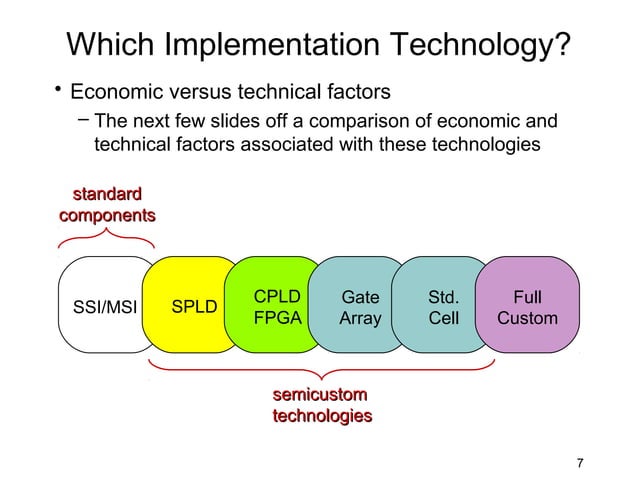 Which Implementation Technology?

• Economic versus technical factors

– The next few slides off a comparison of economic and technical factors associated with these technologies

standard components

SSI/MSI

SPLD

CPLD FPGA

Gate Array

Std. Cell

Full Custom

semicustom technologies

7